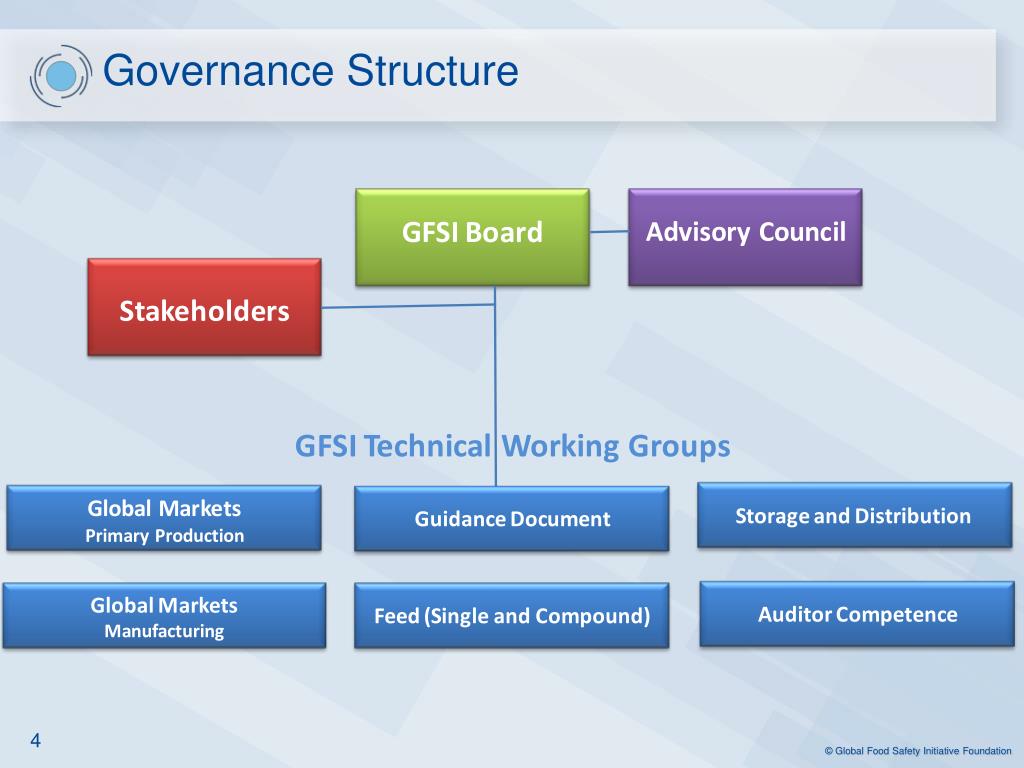 Governance Structure

GFSI Board

Advisory Council

Stakeholders

GFSI Technical Working Groups

Global Markets
Primary Production

Guidance Document

Storage and Distribution

Global Markets
Manufacturing

Feed (Single and Compound)

Auditor Competence

4

© Global Food Safety Initiative Foundation